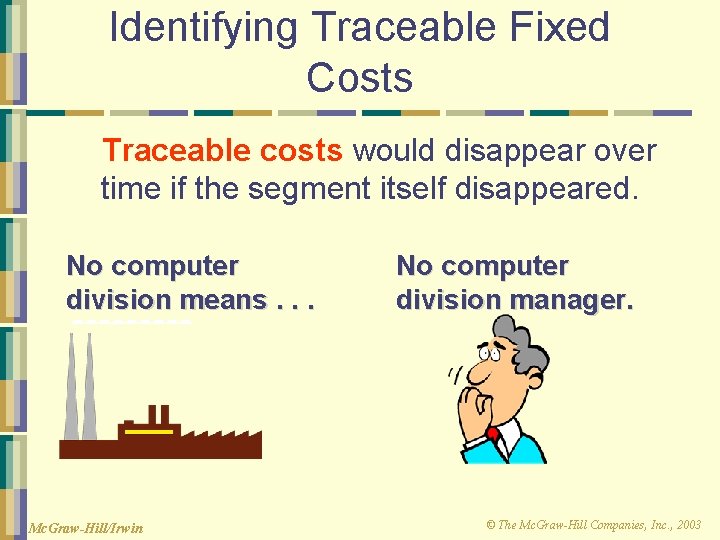 Identifying Traceable Fixed Costs

Traceable costs would disappear over time if the segment itself disappeared.

No computer division means . . .

No computer division manager.

McGraw-Hill/Irwin

© The McGraw-Hill Companies, Inc., 2003